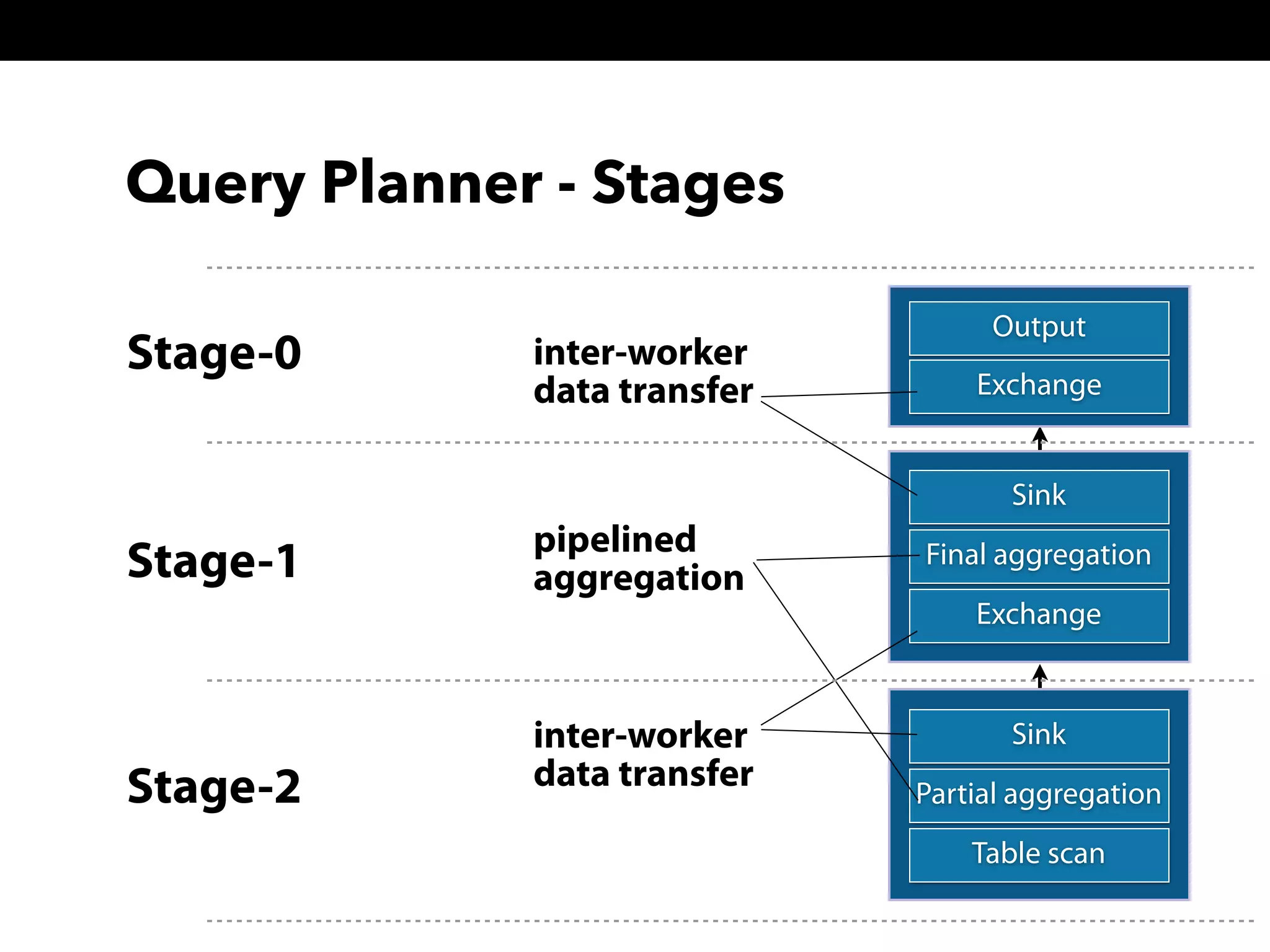 Query Planner - Stages

Stage-0

inter-worker data transfer

Output

Exchange

Stage-1

pipelined aggregation

Sink

Final aggregation

Exchange

Stage-2

inter-worker data transfer

Sink

Partial aggregation

Table scan